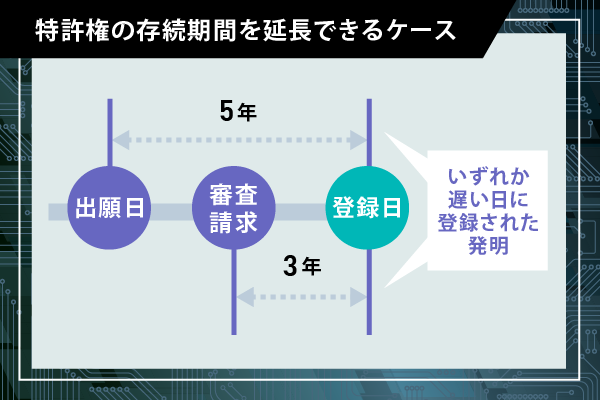 特許権の存続期間を延長できるケース

5年

出願日

審査請求

登録日

3年

いずれか遅い日に登録された発明